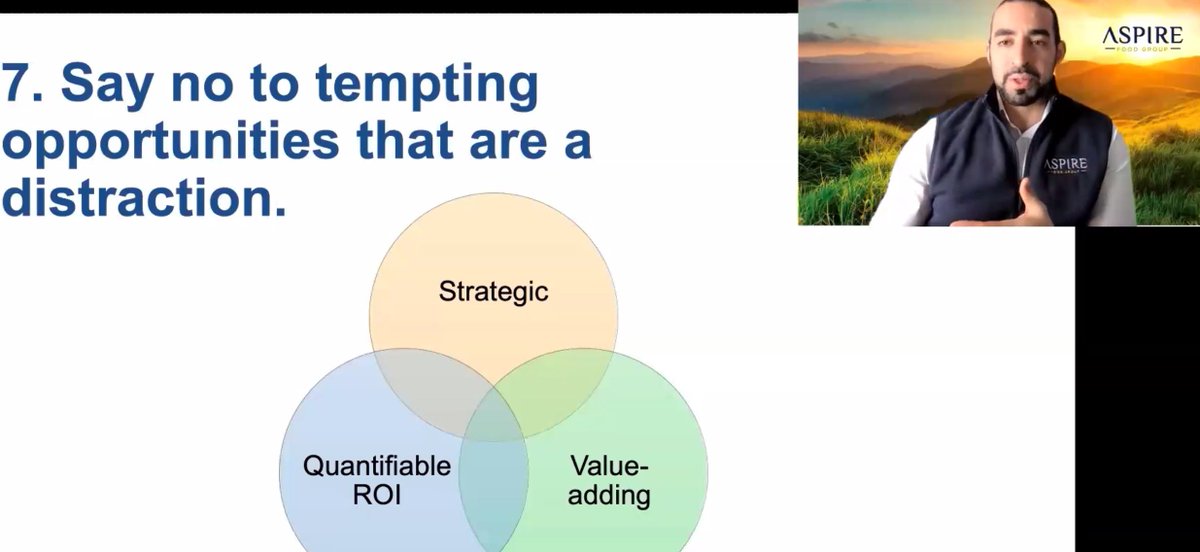 7. Say no to tempting opportunities that are a distraction.

Strategic

Quantifiable ROI

Value-adding

ASPIRE
FOOD GROUP

ASPIRE
FOOD GROUP